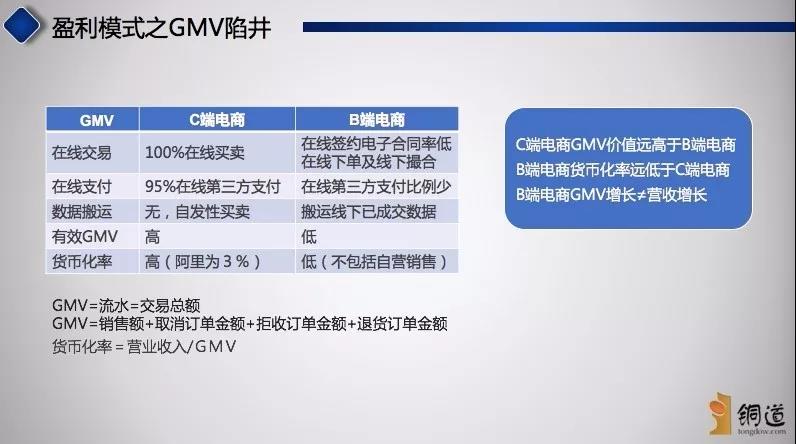 盈利模式之GMV陷井

| GMV | C端电商 | B端电商 |
|---|---|---|
| 在线交易 | 100%在线买卖 | 在线签约电子合同率低 在线下单及线下撮合 |
| 在线支付 | 95%在线第三方支付 | 在线第三方支付比例少 |
| 数据搬运 | 无，自发性买卖 | 搬运线下已成交数据 |
| 有效GMV | 高 | 低 |
| 货币化率 | 高（阿里为3%） | 低（不包括自营销售） |

C端电商GMV价值远高于B端电商
B端电商货币化率远低于C端电商
B端电商GMV增长≠营收增长

GMV=流水=交易总额
GMV=销售额+取消订单金额+拒收订单金额+退货订单金额
货币化率=营业收入/GMV

铜道
tongdow.com